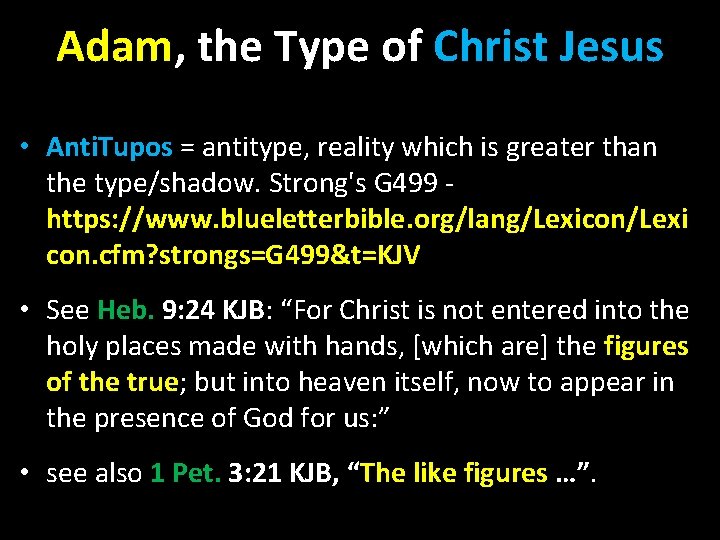 Adam, the Type of Christ Jesus

• AntiTupos = antitype, reality which is greater than the type/shadow. Strong's G499 - https://www.blueletterbible.org/lang/Lexicon/Lexicon.cfm?strongs=G499&t=KJV

• See Heb. 9:24 KJB: “For Christ is not entered into the holy places made with hands, [which are] the figures of the true; but into heaven itself, now to appear in the presence of God for us:”

• see also 1 Pet. 3:21 KJB, “The like figures …”.